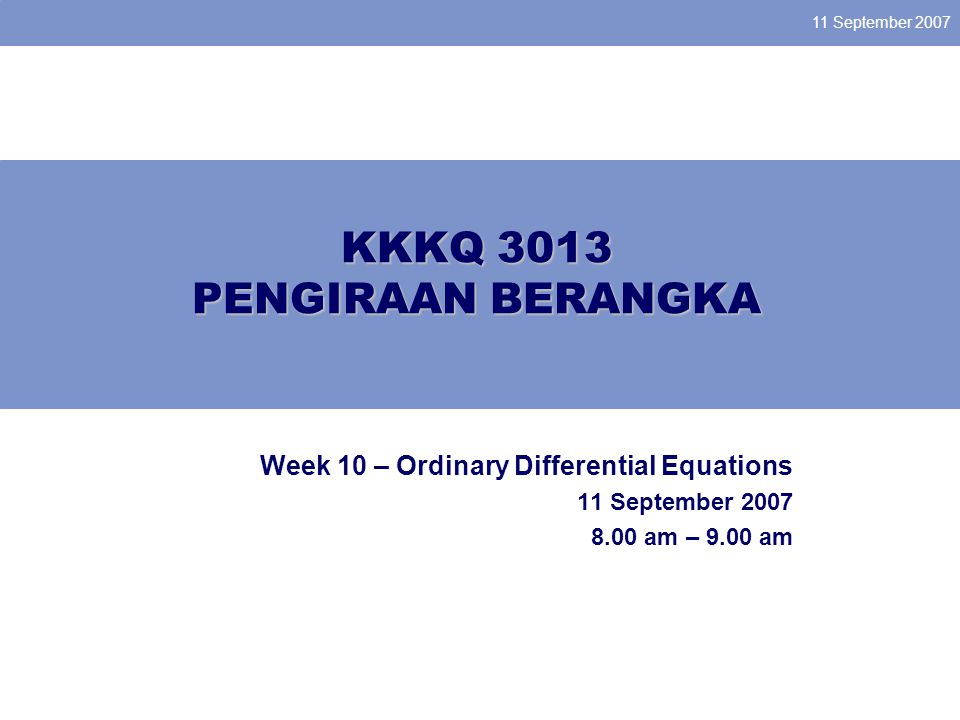 11 September 2007

KKKQ 3013
PENGIRAAN BERANGKA

Week 10 – Ordinary Differential Equations
11 September 2007
8.00 am – 9.00 am